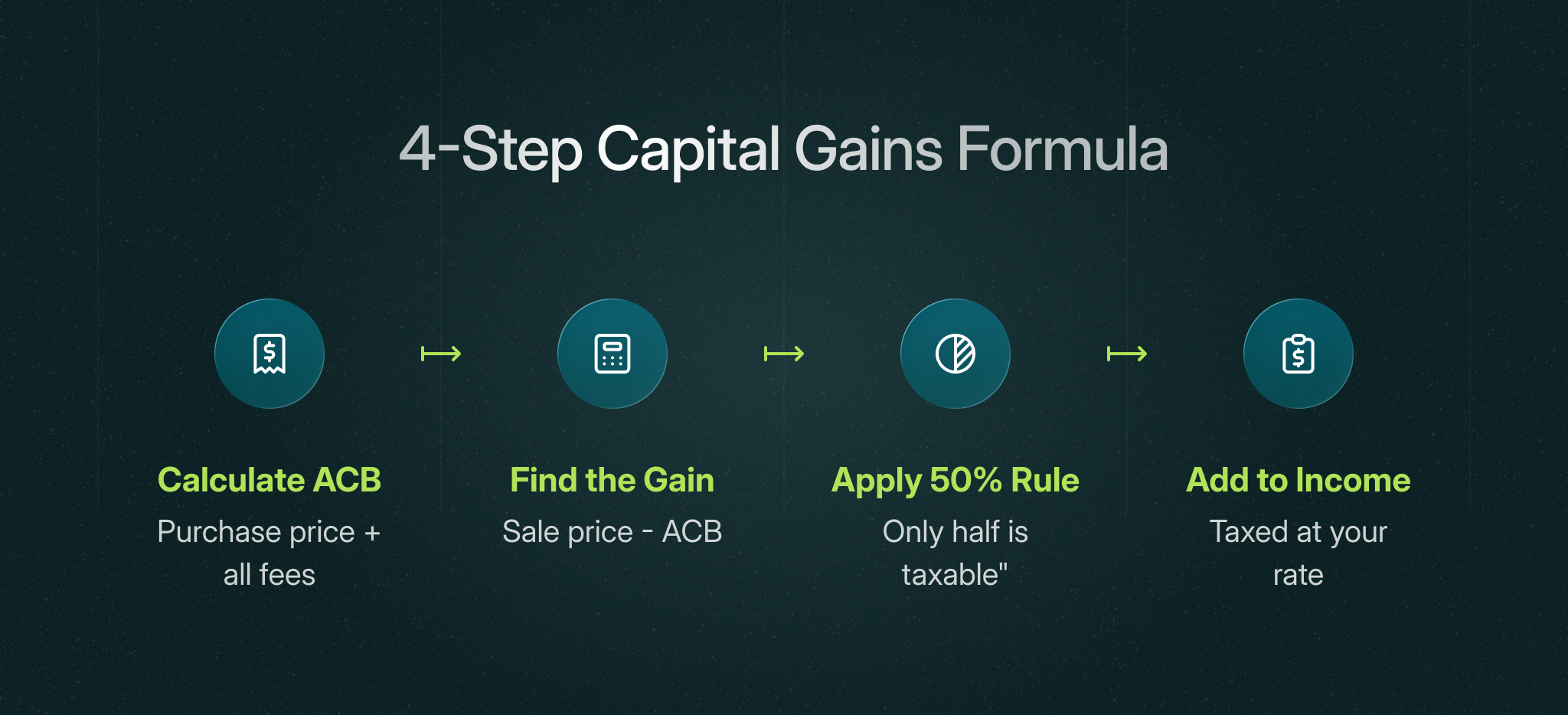 4-Step Capital Gains Formula

Calculate ACB
Purchase price + all fees

Find the Gain
Sale price - ACB

Apply 50% Rule
Only half is taxable"

Add to Income
Taxed at your rate